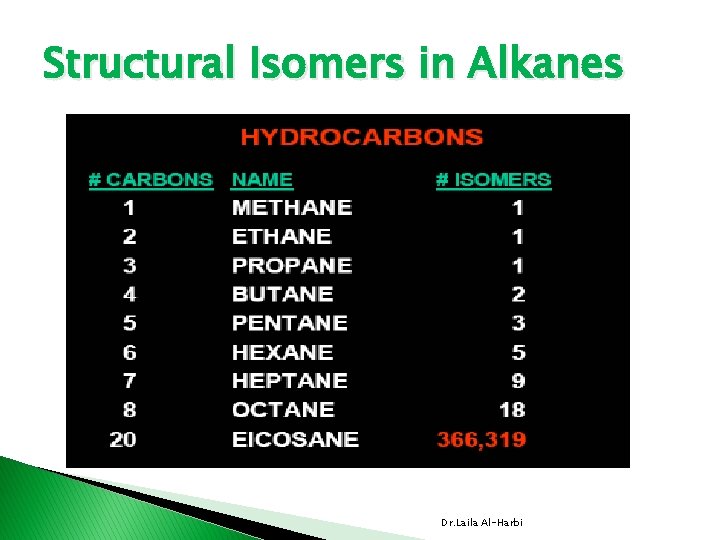 Structural Isomers in Alkanes

HYDROCARBONS

| # CARBONS | NAME | # ISOMERS |
|---|---|---|
| 1 | METHANE | 1 |
| 2 | ETHANE | 1 |
| 3 | PROPANE | 1 |
| 4 | BUTANE | 2 |
| 5 | PENTANE | 3 |
| 6 | HEXANE | 5 |
| 7 | HEPTANE | 9 |
| 8 | OCTANE | 18 |
| 20 | EICOSANE | 366,319 |

Dr.Laila Al-Harbi